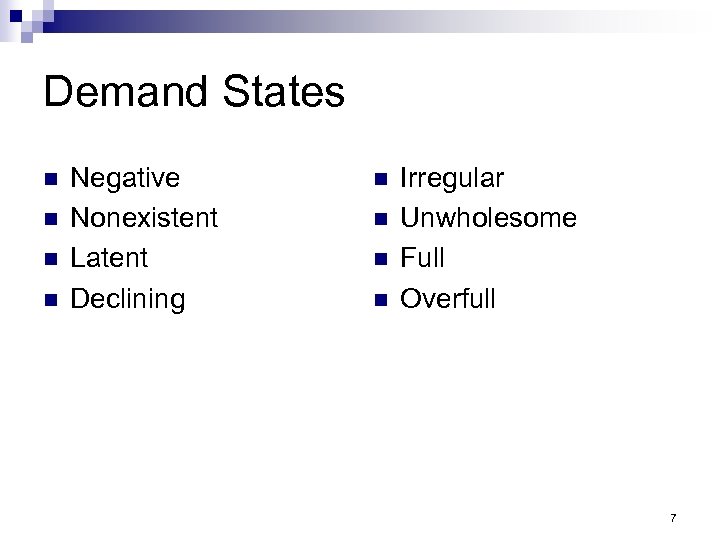 Demand States

- Negative
- Nonexistent
- Latent
- Declining

- Irregular
- Unwholesome
- Full
- Overfull

7